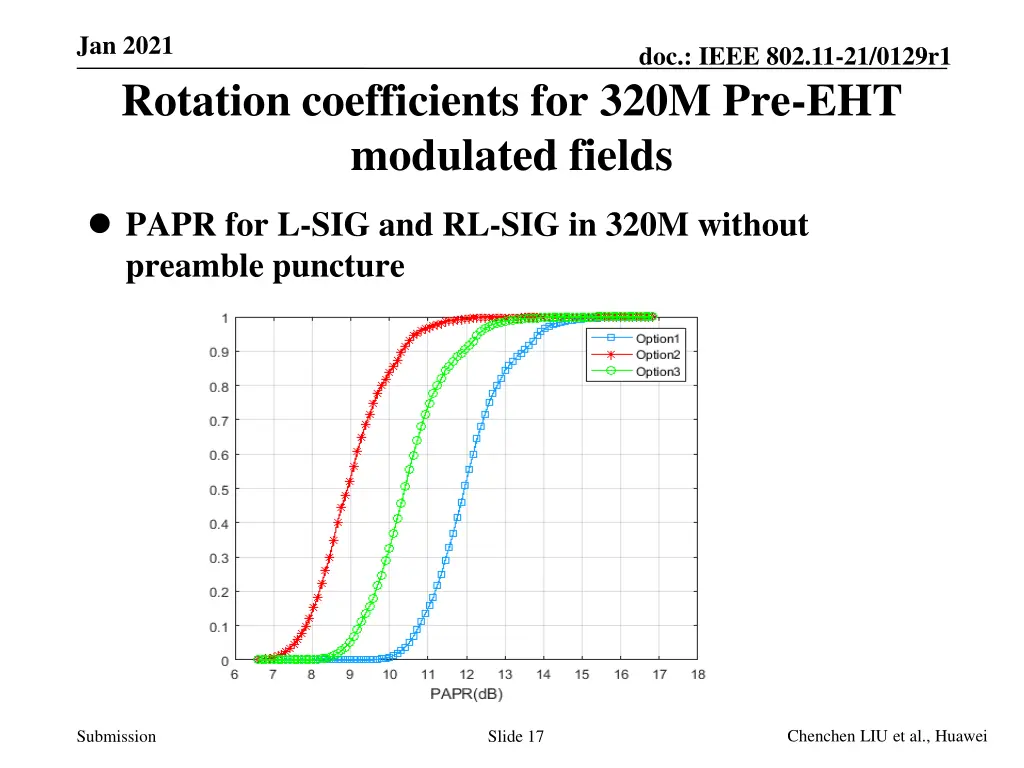 Jan 2021

doc.: IEEE 802.11-21/0129r1

Rotation coefficients for 320M Pre-EHT modulated fields

PAPR for L-SIG and RL-SIG in 320M without preamble puncture

1
0.9
0.8
0.7
0.6
0.5
0.4
0.3
0.2
0.1
0

6 7 8 9 10 11 12 13 14 15 16 17 18

PAPR(dB)

Option1
Option2
Option3

Submission

Slide 17

Chenchen LIU et al., Huawei